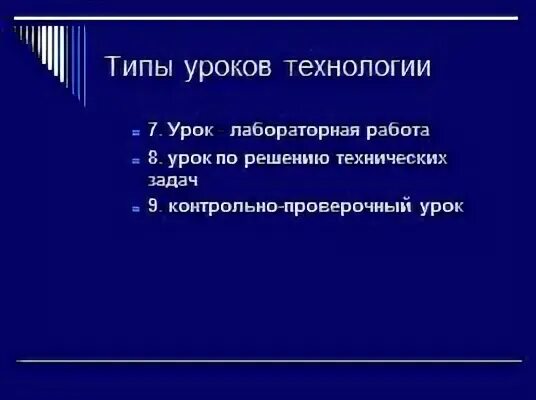 Типы уроков технологии

7. Урок - лабораторная работа

8. урок по решению технических задач

9. контрольно-проверочный урок